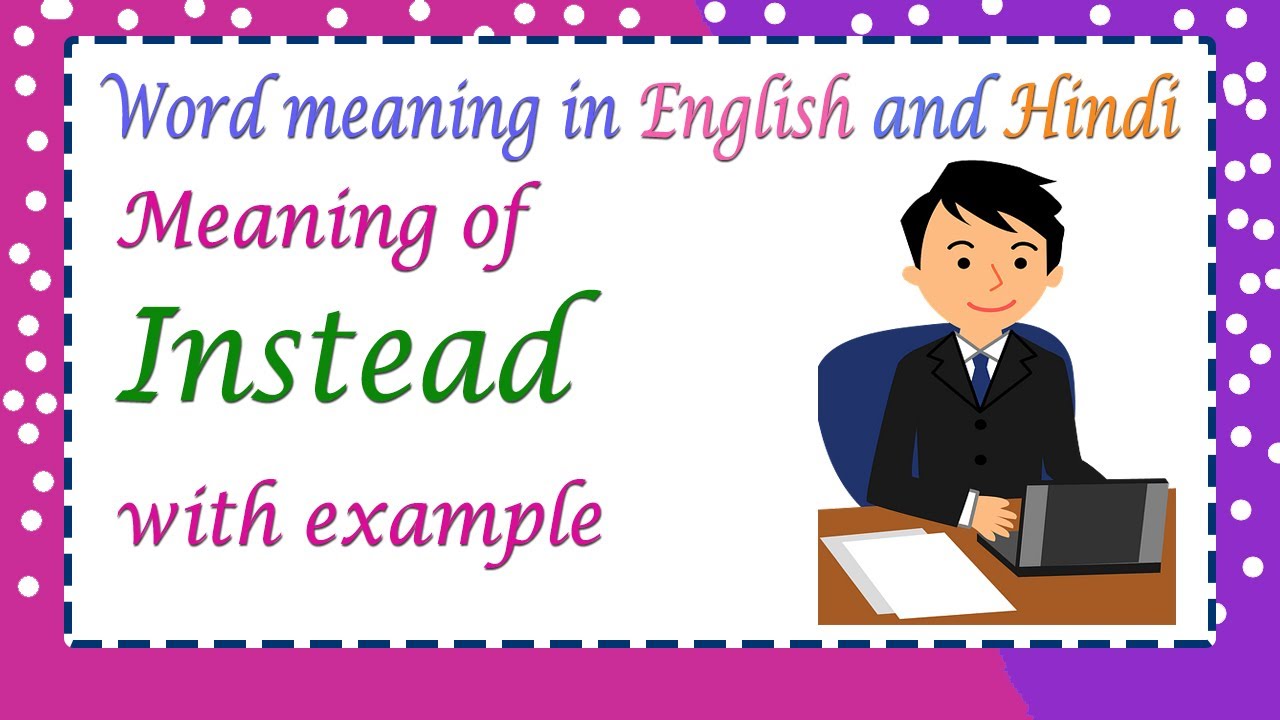 Word meaning in English and Hindi

Meaning of

Instead

with example